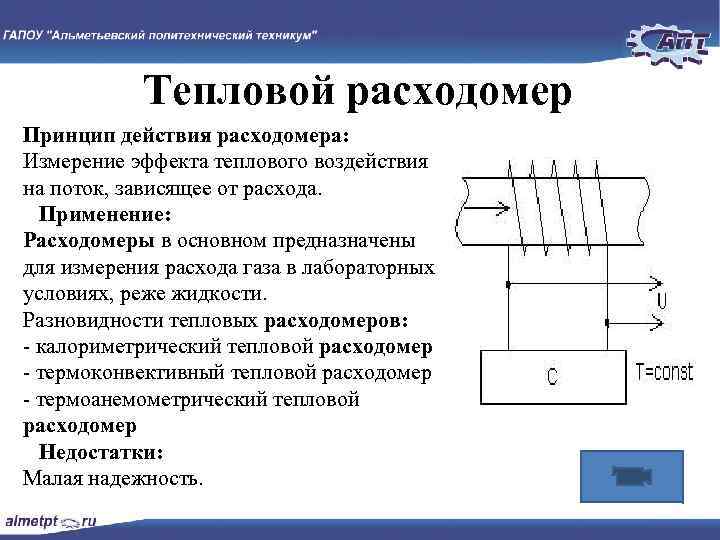 ГАПОУ "Альметьевский политехнический техникум"

АПТ

Тепловой расходомер

Принцип действия расходомера:
Измерение эффекта теплового воздействия на поток, зависящее от расхода.

Применение:
Расходомеры в основном предназначены для измерения расхода газа в лабораторных условиях, реже жидкости.
Разновидности тепловых расходомеров:
- калориметрический тепловой расходомер
- термоконвективный тепловой расходомер
- термоанемометрический тепловой расходомер

Недостатки:
Малая надежность.

U

C

T=const

almetpt.ru